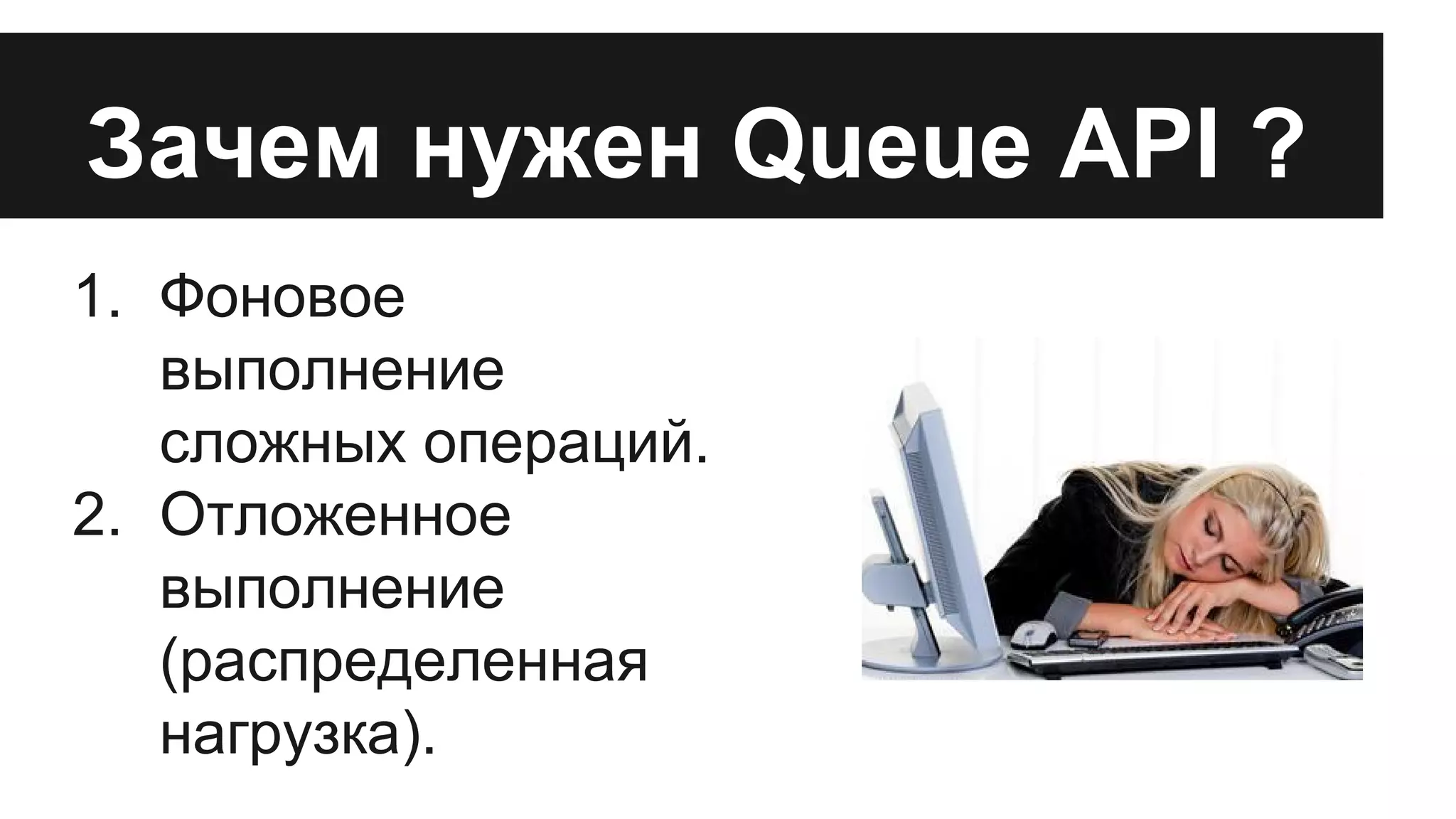 Зачем нужен Queue API ?

1. Фоновое выполнение сложных операций.
2. Отложенное выполнение (распределенная нагрузка).